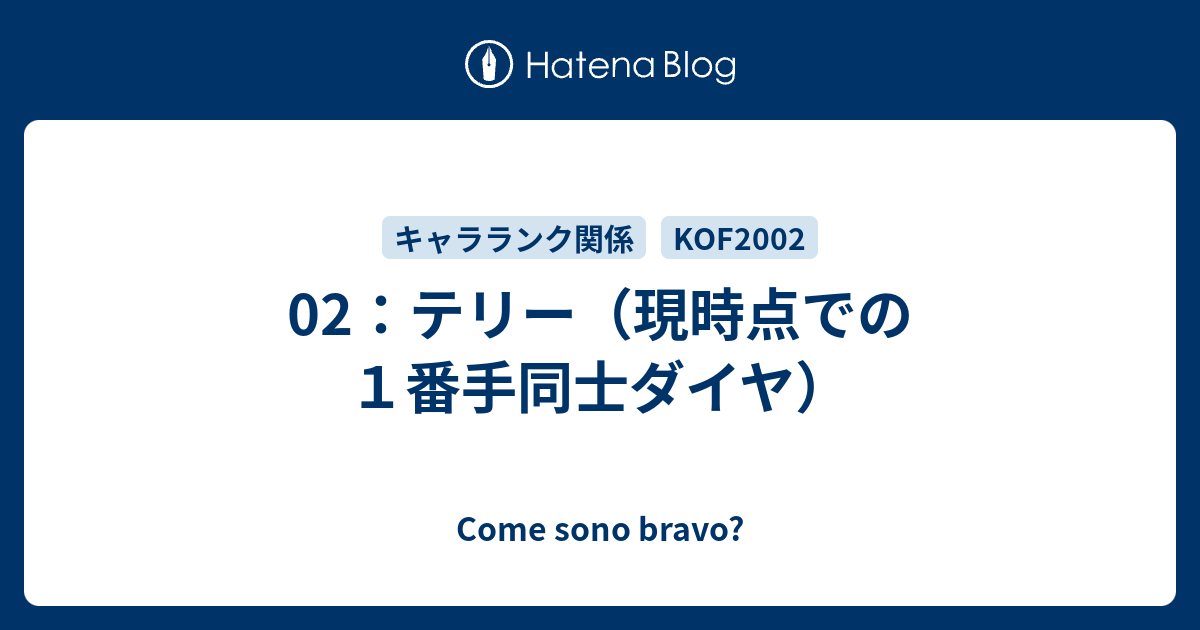 Hatena Blog

キャラランク関係

KOF2002

02：テリー（現時点での１番手同士ダイヤ）

Come sono bravo?